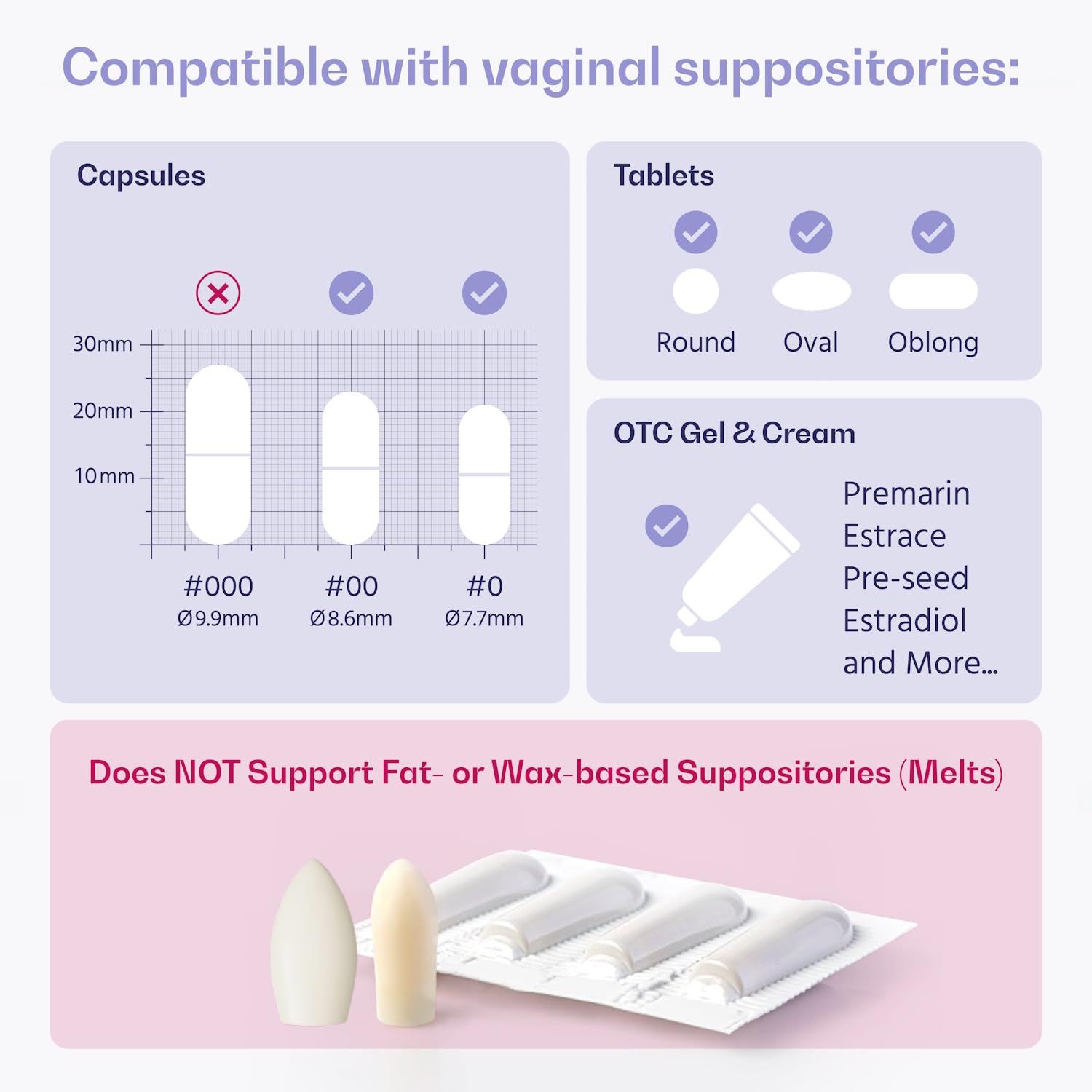 Compatible with vaginal suppositories:

Capsules

30mm
20mm
10mm

#000
Ø9.9mm

#00
Ø8.6mm

#0
Ø7.7mm

Tablets

Round
Oval
Oblong

OTC Gel & Cream

Premarin
Estrace
Pre-seed
Estradiol
and More...

Does NOT Support Fat- or Wax-based Suppositories (Melts)